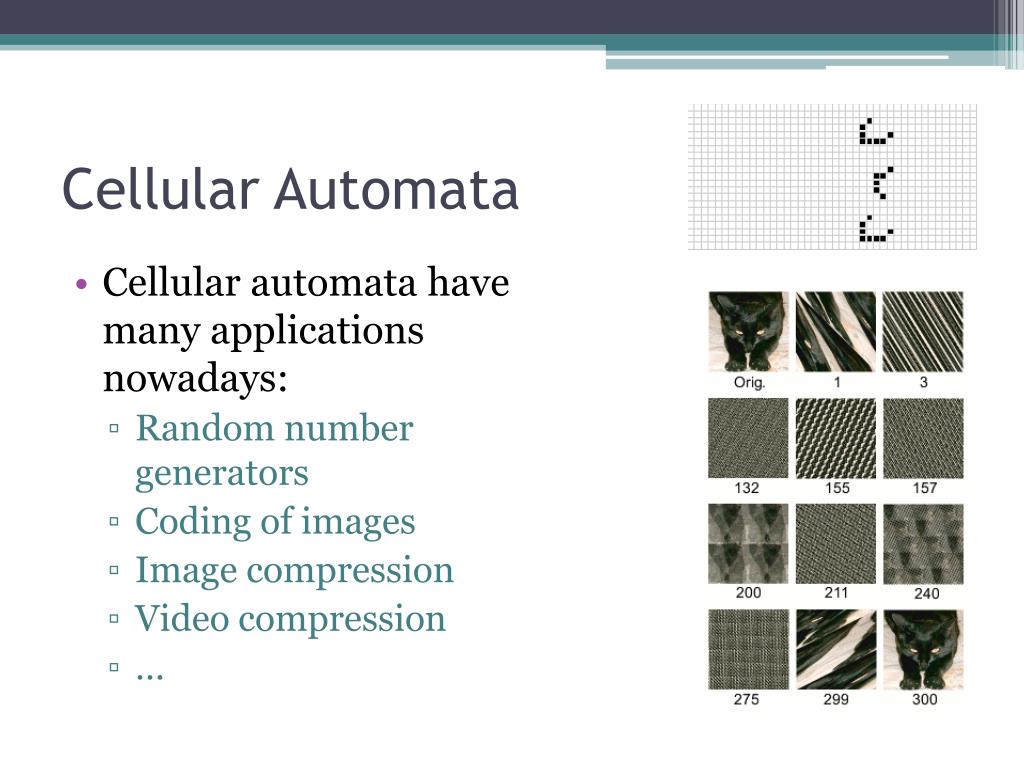 Cellular Automata

• Cellular automata have many applications nowadays:
▫ Random number generators
▫ Coding of images
▫ Image compression
▫ Video compression
▫ ...

Orig. 1 3
132 155 157
200 211 240
275 299 300